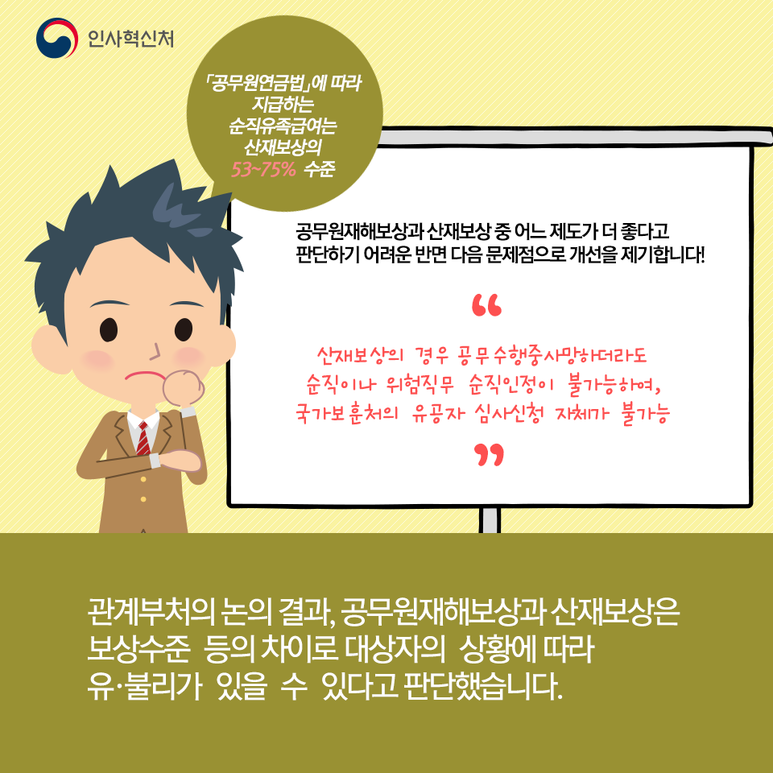 인사혁신처

「공무원연금법」에 따라 지급하는 순직유족급여는 산재보상의 53~75% 수준

공무원재해보상과 산재보상 중 어느 제도가 더 좋다고 판단하기 어려운 반면 다음 문제점으로 개선을 제기합니다!

“

산재보상의 경우 공무수행중사망하더라도 순직이나 위험직무 순직인정이 불가능하여, 국가보훈처의 유공자 심사신청 자체가 불가능

”

관계부처의 논의 결과, 공무원재해보상과 산재보상은 보상수준 등의 차이로 대상자의 상황에 따라 유·불리가 있을 수 있다고 판단했습니다.